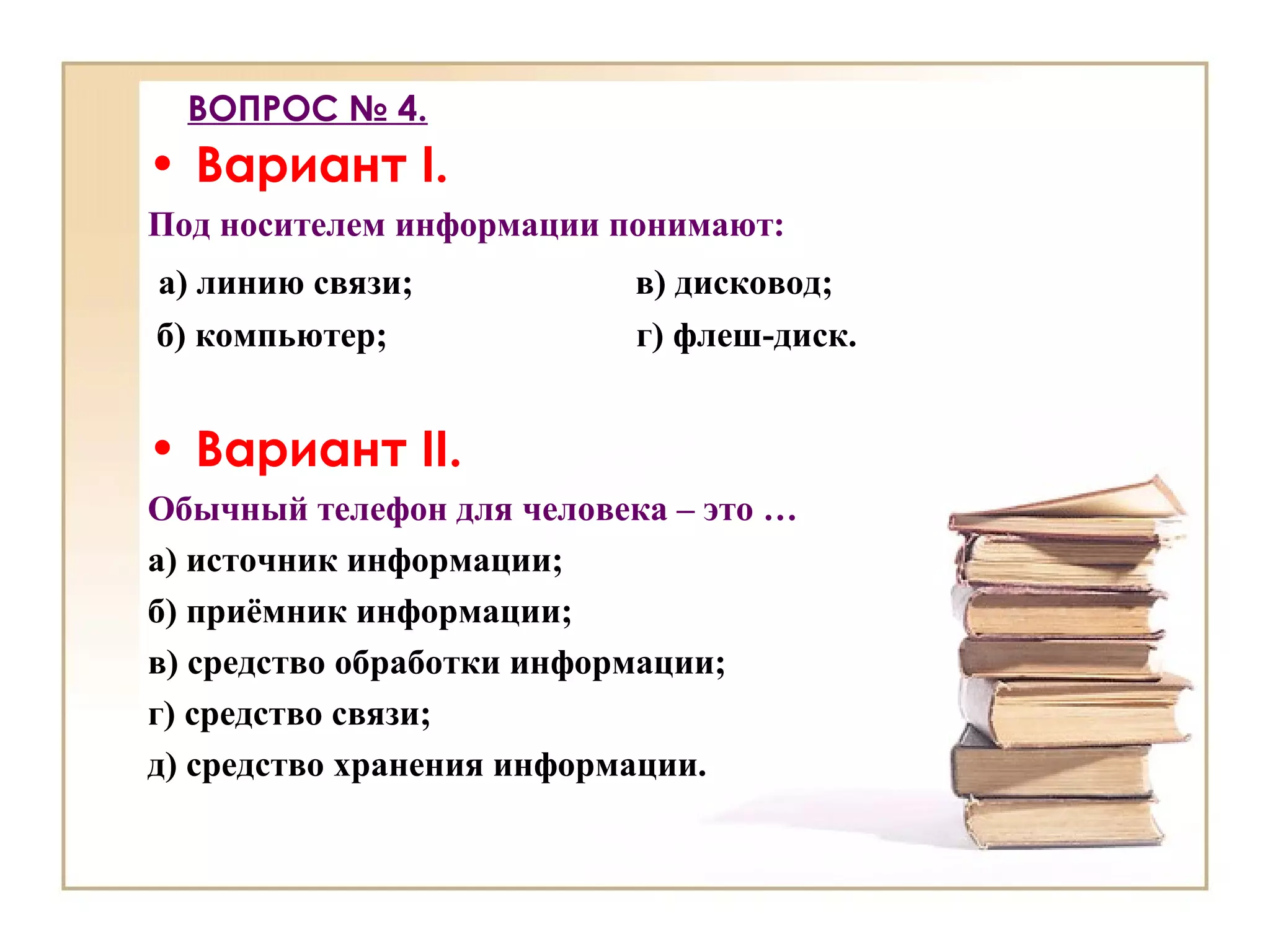 ВОПРОС № 4.

• Вариант I.

Под носителем информации понимают:

а) линию связи;
б) компьютер;

в) дисковод;
г) флеш-диск.

• Вариант II.

Обычный телефон для человека – это …

а) источник информации;
б) приёмник информации;
в) средство обработки информации;
г) средство связи;
д) средство хранения информации.